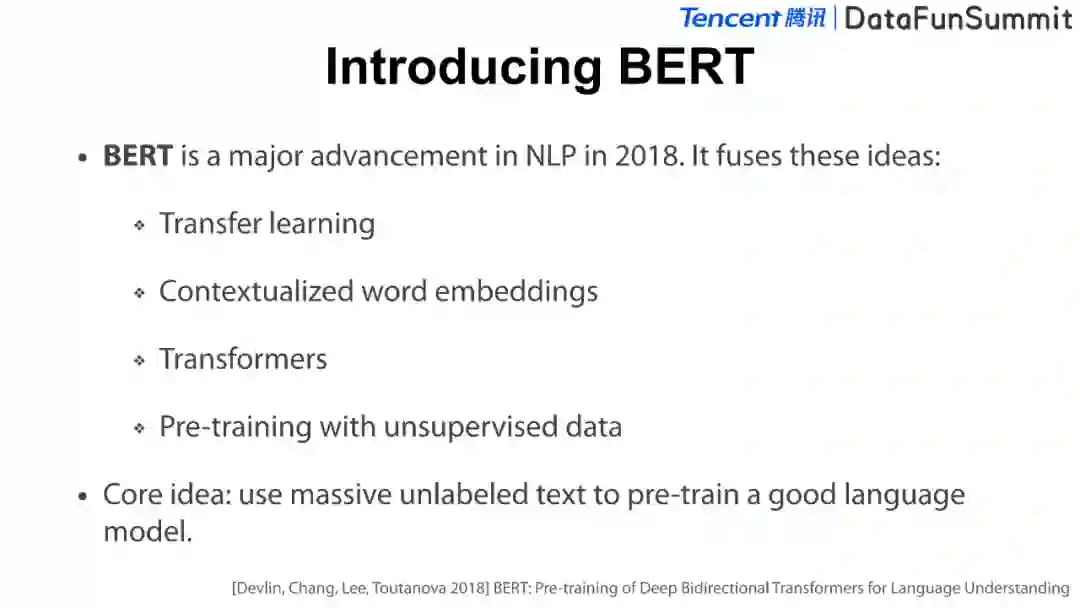 Tencent 腾讯 | DataFunSummit

Introducing BERT

• BERT is a major advancement in NLP in 2018. It fuses these ideas:

❖ Transfer learning

❖ Contextualized word embeddings

❖ Transformers

❖ Pre-training with unsupervised data

• Core idea: use massive unlabeled text to pre-train a good language model.

[Devlin, Chang, Lee, Toutanova 2018] BERT: Pre-training of Deep Bidirectional Transformers for Language Understanding